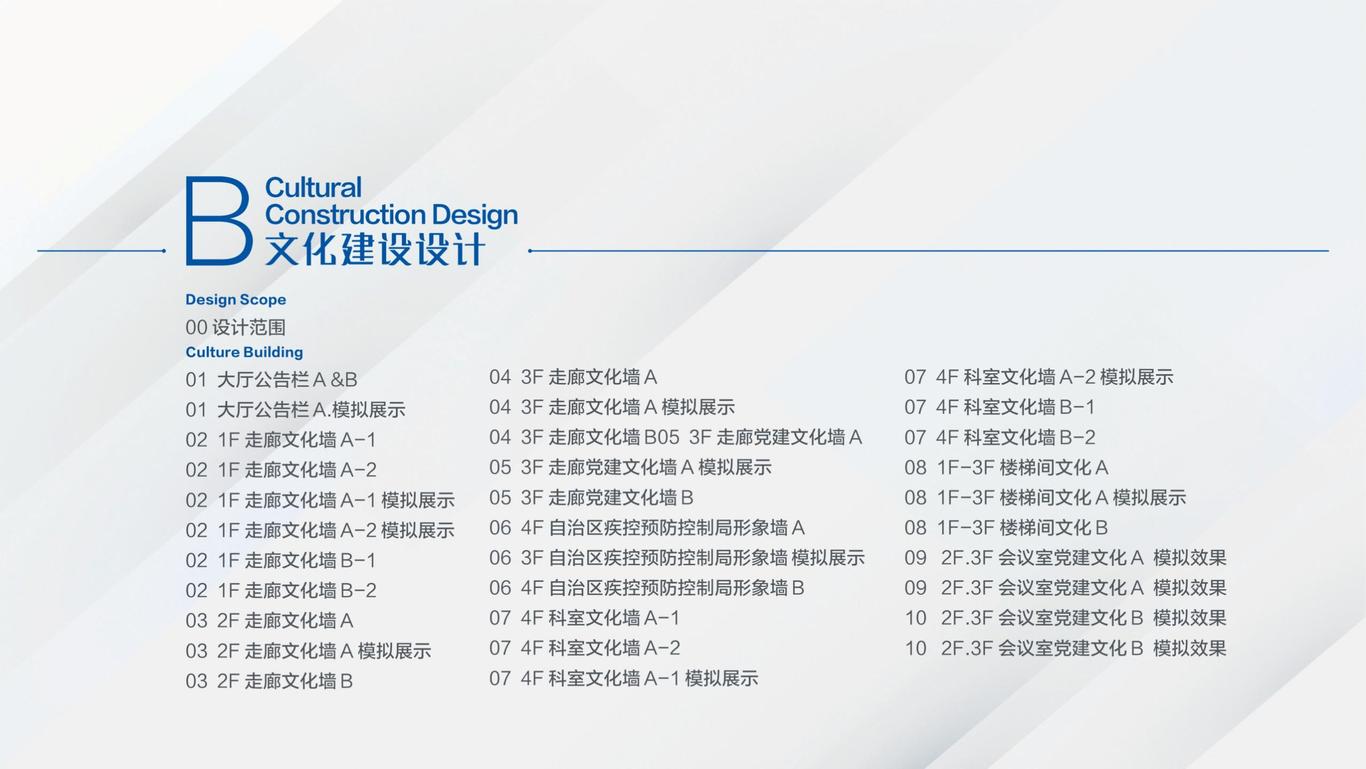 B Cultural Construction Design
文化建设设计

Design Scope
00 设计范围
Culture Building
01 大厅公告栏 A &B
01 大厅公告栏 A.模拟展示
02 1F 走廊文化墙 A-1
02 1F 走廊文化墙 A-2
02 1F 走廊文化墙 A-1 模拟展示
02 1F 走廊文化墙 A-2 模拟展示
02 1F 走廊文化墙 B-1
02 1F 走廊文化墙 B-2
03 2F 走廊文化墙 A
03 2F 走廊文化墙 A 模拟展示
03 2F 走廊文化墙 B

04 3F 走廊文化墙 A
04 3F 走廊文化墙 A 模拟展示
04 3F 走廊文化墙 B05 3F 走廊党建文化墙 A
05 3F 走廊党建文化墙 A 模拟展示
05 3F 走廊党建文化墙 B
06 4F 自治区疾控预防控制局形象墙 A
06 3F 自治区疾控预防控制局形象墙 模拟展示
06 4F 自治区疾控预防控制局形象墙 B
07 4F 科室文化墙 A-1
07 4F 科室文化墙 A-2
07 4F 科室文化墙 A-1 模拟展示

07 4F 科室文化墙 A-2 模拟展示
07 4F 科室文化墙 B-1
07 4F 科室文化墙 B-2
08 1F-3F 楼梯间文化 A
08 1F-3F 楼梯间文化 A 模拟展示
08 1F-3F 楼梯间文化 B
09 2F.3F 会议室党建文化 A 模拟效果
09 2F.3F 会议室党建文化 A 模拟效果
10 2F.3F 会议室党建文化 B 模拟效果
10 2F.3F 会议室党建文化 B 模拟效果